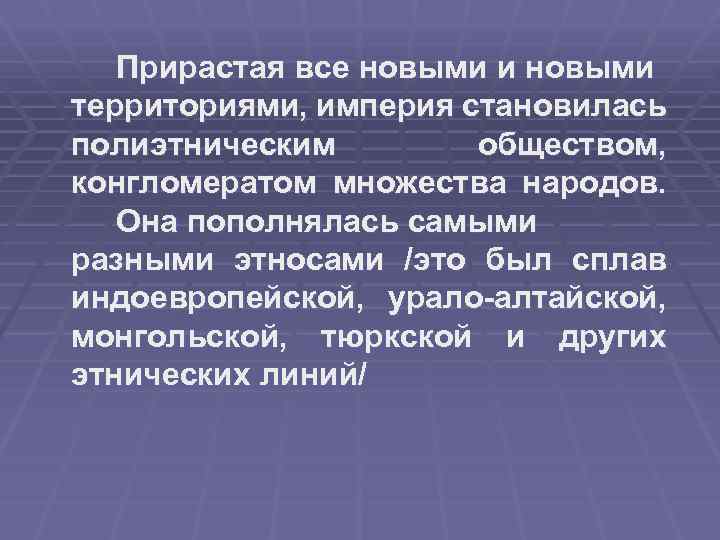 Прирастая все новыми и новыми территориями, империя становилась полиэтническим обществом, конгломератом множества народов.

Она пополнялась самыми разными этносами /это был сплав индоевропейской, урало-алтайской, монгольской, тюркской и других этнических линий/